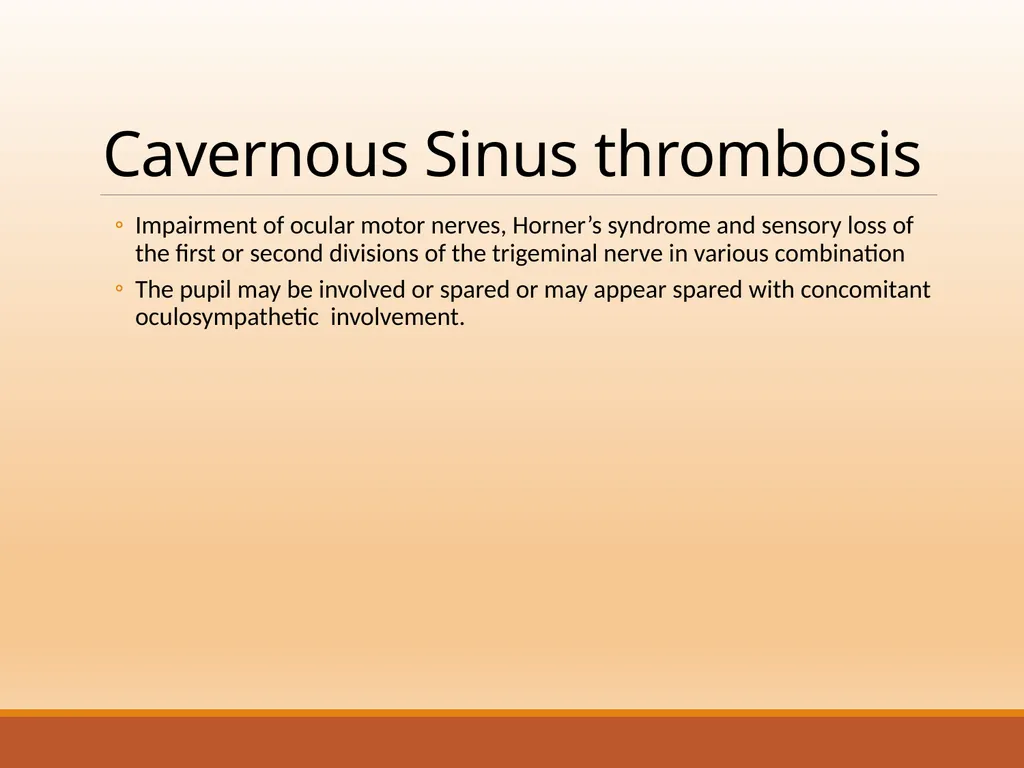 Cavernous Sinus thrombosis

◦ Impairment of ocular motor nerves, Horner’s syndrome and sensory loss of the first or second divisions of the trigeminal nerve in various combination

◦ The pupil may be involved or spared or may appear spared with concomitant oculosympathetic involvement.